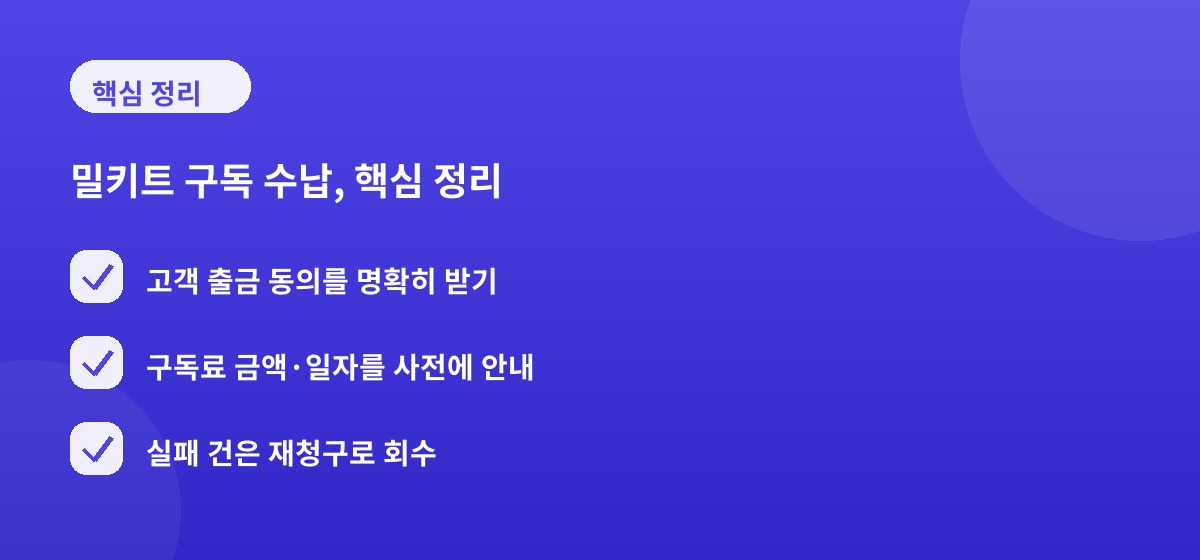 핵심 정리

밀키트 구독 수납, 핵심 정리

고객 출금 동의를 명확히 받기

구독료 금액·일자를 사전에 안내

실패 건은 재청구로 회수